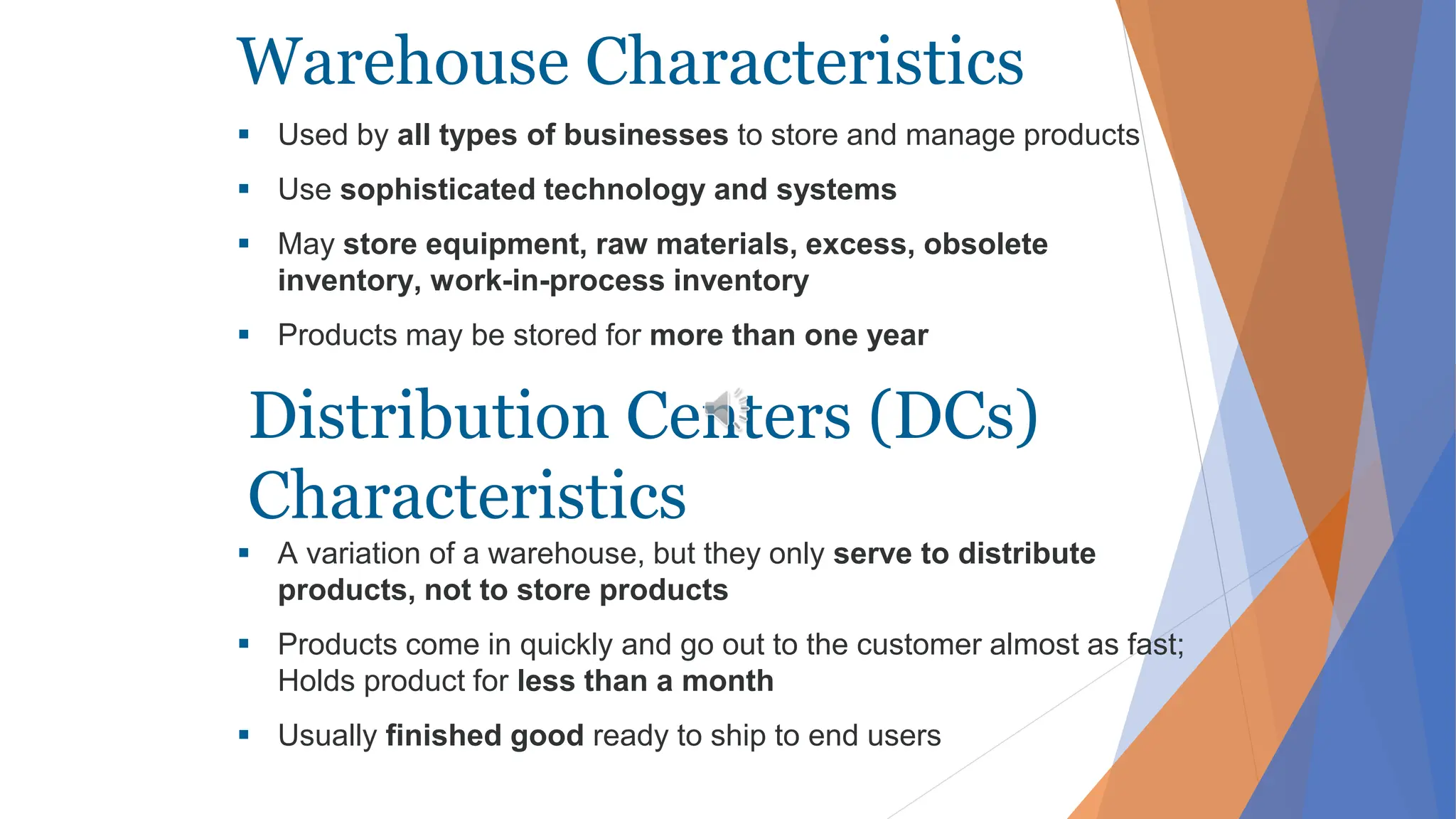 Warehouse Characteristics

▪ Used by all types of businesses to store and manage products

▪ Use sophisticated technology and systems

▪ May store equipment, raw materials, excess, obsolete inventory, work-in-process inventory

▪ Products may be stored for more than one year

Distribution Centers (DCs) Characteristics

▪ A variation of a warehouse, but they only serve to distribute products, not to store products

▪ Products come in quickly and go out to the customer almost as fast; Holds product for less than a month

▪ Usually finished good ready to ship to end users